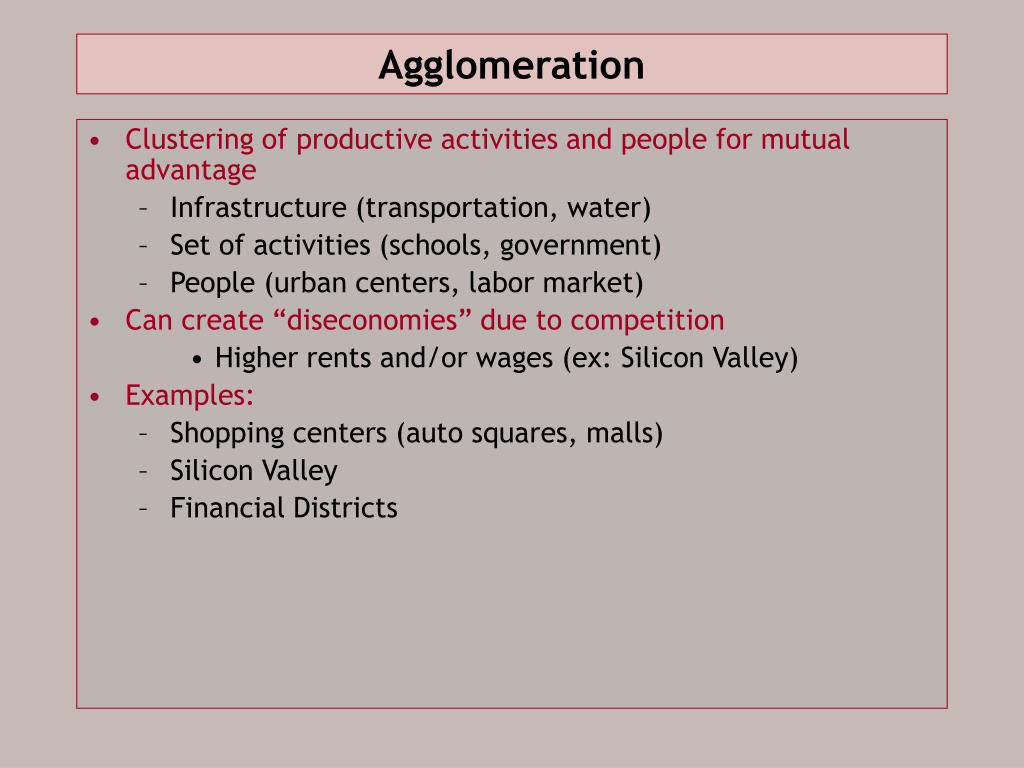 Agglomeration

• Clustering of productive activities and people for mutual advantage
– Infrastructure (transportation, water)
– Set of activities (schools, government)
– People (urban centers, labor market)
• Can create “diseconomies” due to competition
• Higher rents and/or wages (ex: Silicon Valley)
• Examples:
– Shopping centers (auto squares, malls)
– Silicon Valley
– Financial Districts